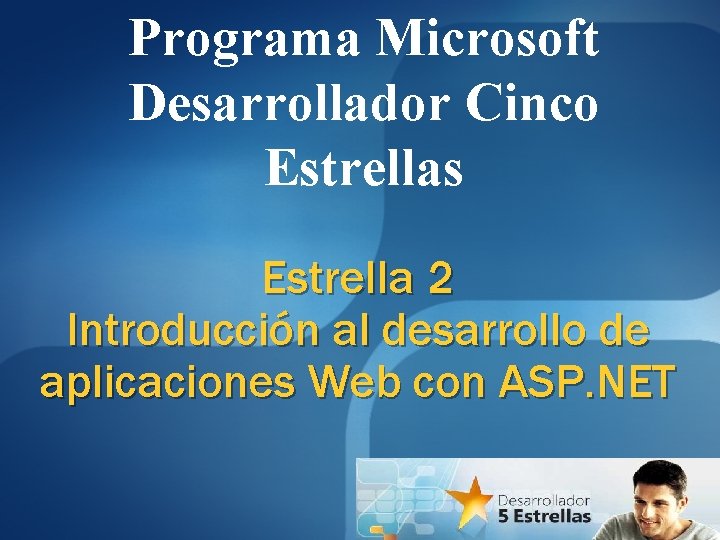 Programa Microsoft Desarrollador Cinco Estrellas

Estrella 2
Introducción al desarrollo de aplicaciones Web con ASP.NET

Desarrollador
5 Estrellas